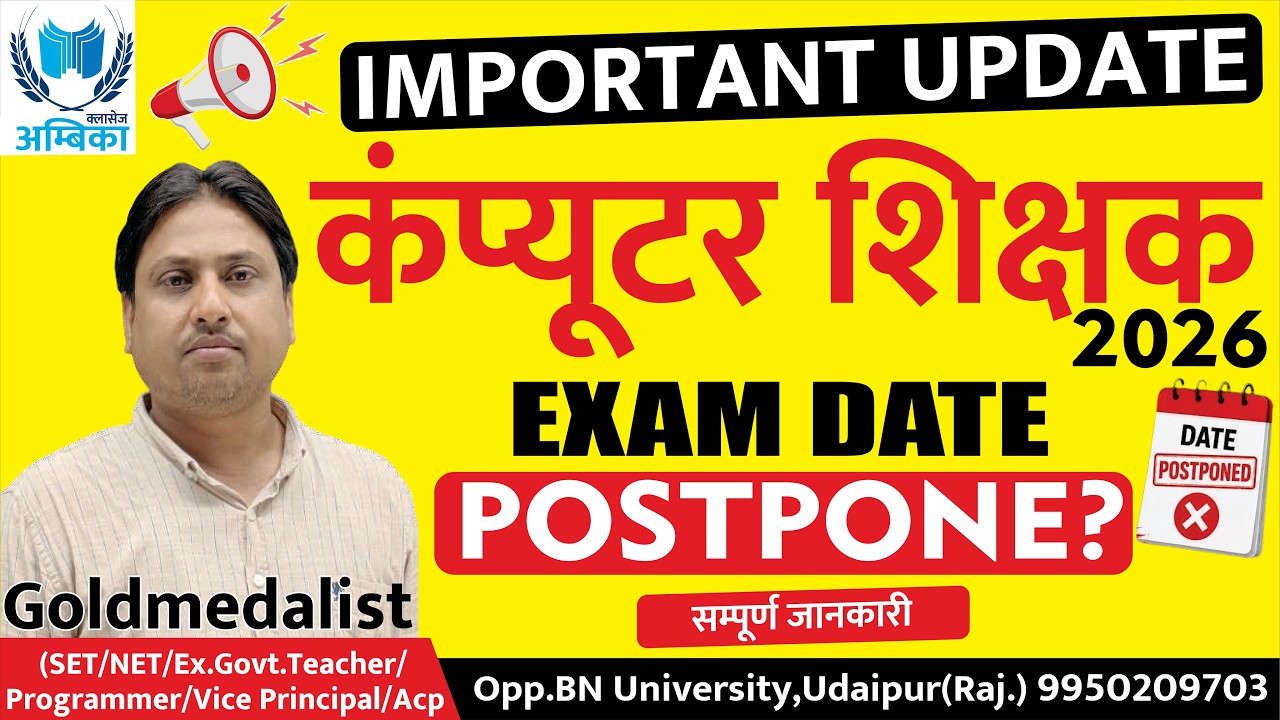 क्लासेज
अम्बिका

IMPORTANT UPDATE

कंप्यूटर शिक्षक 2026

EXAM DATE
POSTPONE?

DATE
POSTPONED

सम्पूर्ण जानकारी

Goldmedalist
(SET/NET/Ex.Govt.Teacher/ Programmer/Vice Principal/Acp

Opp.BN University,Udaipur(Raj.) 9950209703